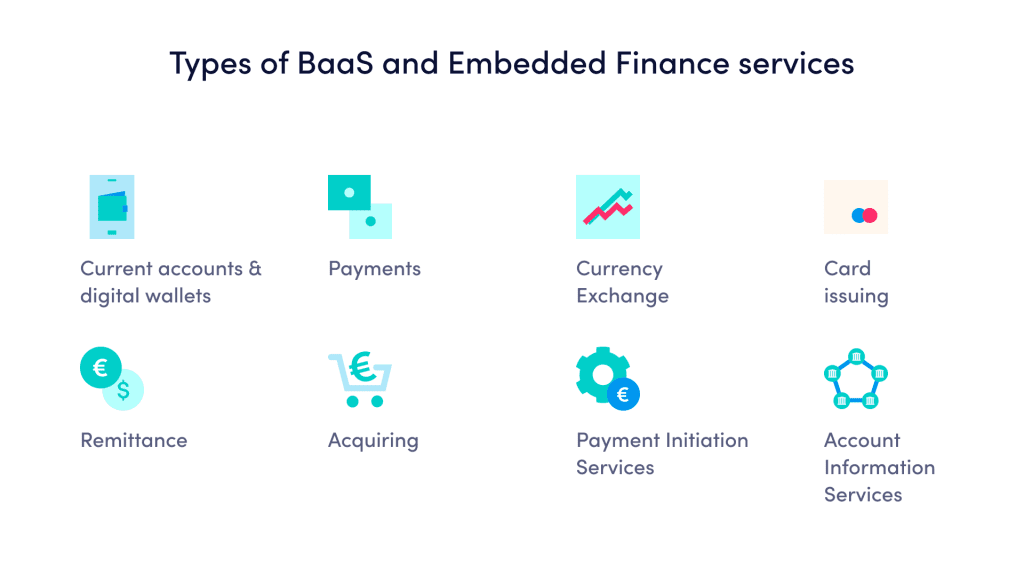 Types of BaaS and Embedded Finance services

Current accounts & digital wallets

Payments

Currency Exchange

Card issuing

€ $

Remittance

€

Acquiring

€

Payment Initiation Services

Account Information Services